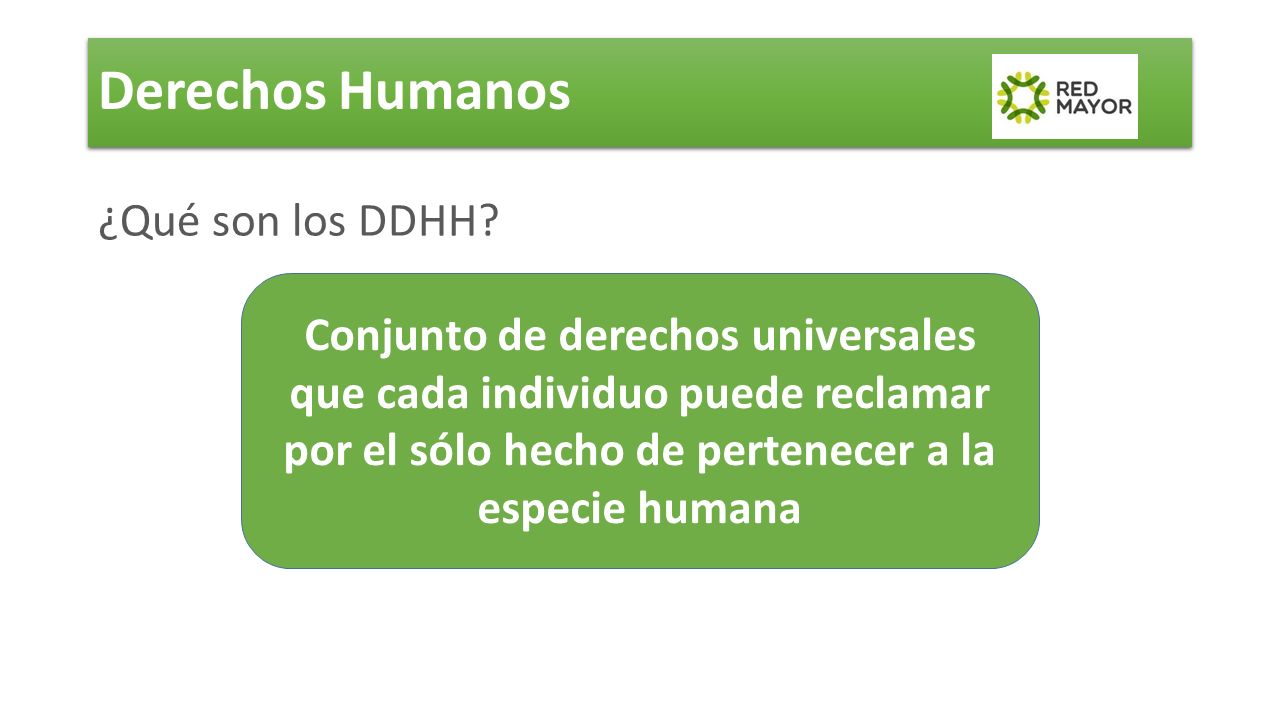 Derechos Humanos

RED MAYOR

¿Qué son los DDHH?

Conjunto de derechos universales que cada individuo puede reclamar por el sólo hecho de pertenecer a la especie humana